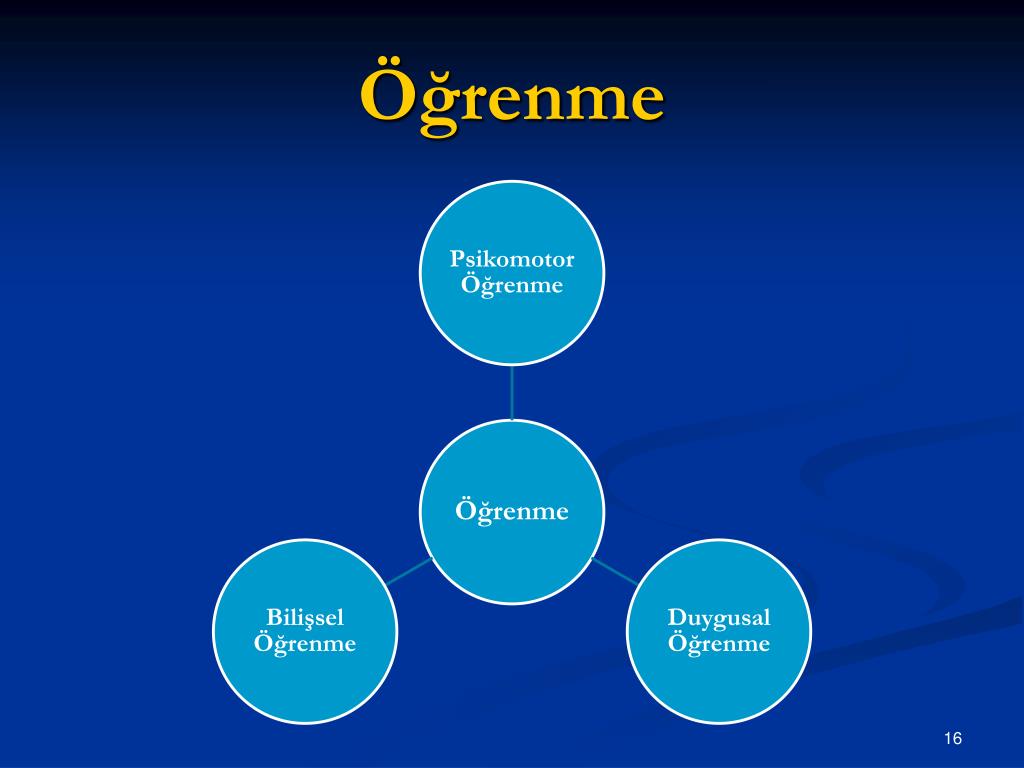 Öğrenme

Psikomotor Öğrenme

Öğrenme

Bilişsel Öğrenme

Duygusal Öğrenme

16